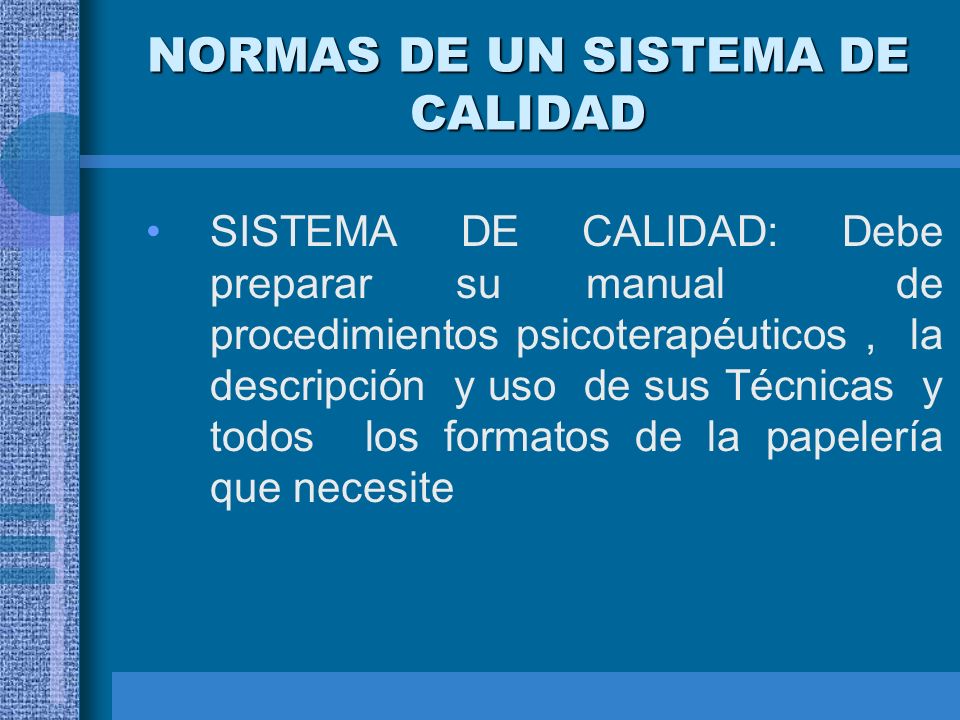 NORMAS DE UN SISTEMA DE CALIDAD

• SISTEMA DE CALIDAD: Debe preparar su manual de procedimientos psicoterapéuticos , la descripción y uso de sus Técnicas y todos los formatos de la papelería que necesite